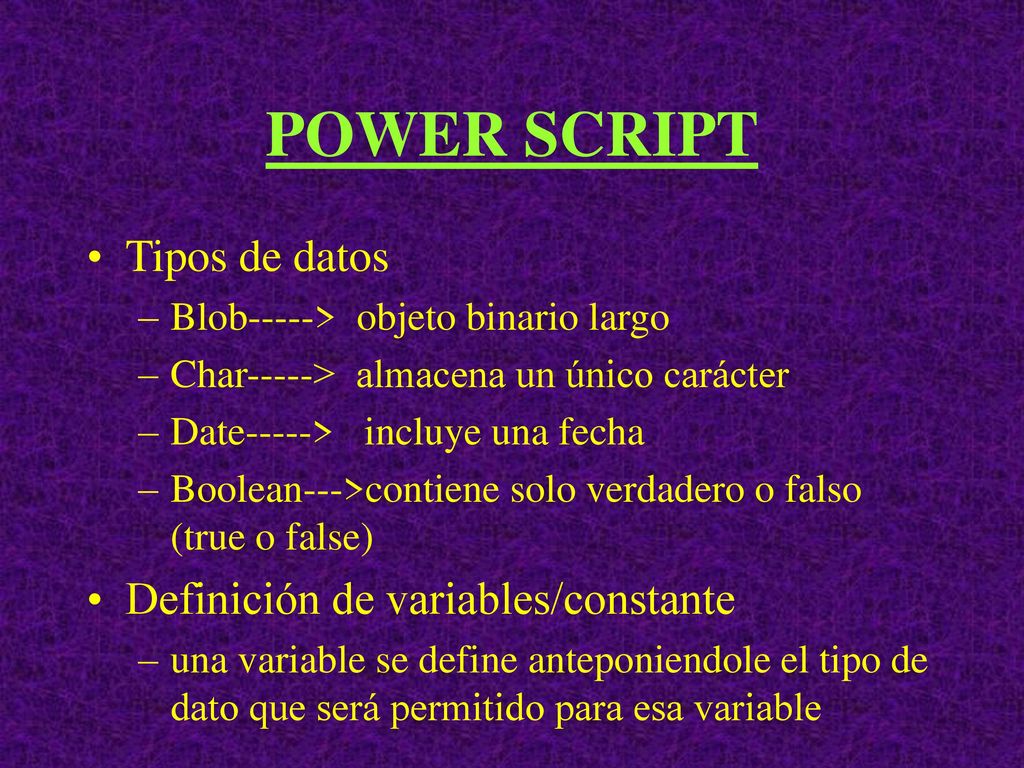 POWER SCRIPT

• Tipos de datos
– Blob-----> objeto binario largo
– Char-----> almacena un único carácter
– Date-----> incluye una fecha
– Boolean--->contiene solo verdadero o falso (true o false)

• Definición de variables/constante
– una variable se define anteponiendole el tipo de dato que será permitido para esa variable